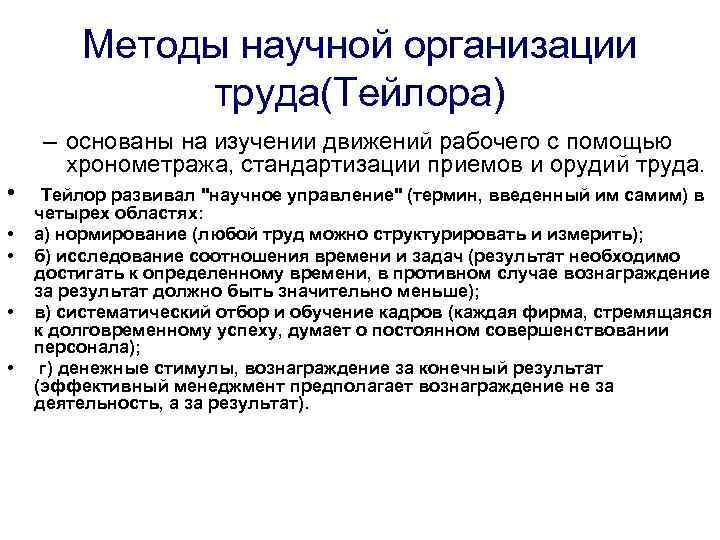 Методы научной организации труда(Тейлора)

– основаны на изучении движений рабочего с помощью хронометража, стандартизации приемов и орудий труда.

• Тейлор развивал "научное управление" (термин, введенный им самим) в четырех областях:
• а) нормирование (любой труд можно структурировать и измерить);
• б) исследование соотношения времени и задач (результат необходимо достигать к определенному времени, в противном случае вознаграждение за результат должно быть значительно меньше);
• в) систематический отбор и обучение кадров (каждая фирма, стремящаяся к долговременному успеху, думает о постоянном совершенствовании персонала);
• г) денежные стимулы, вознаграждение за конечный результат (эффективный менеджмент предполагает вознаграждение не за деятельность, а за результат).